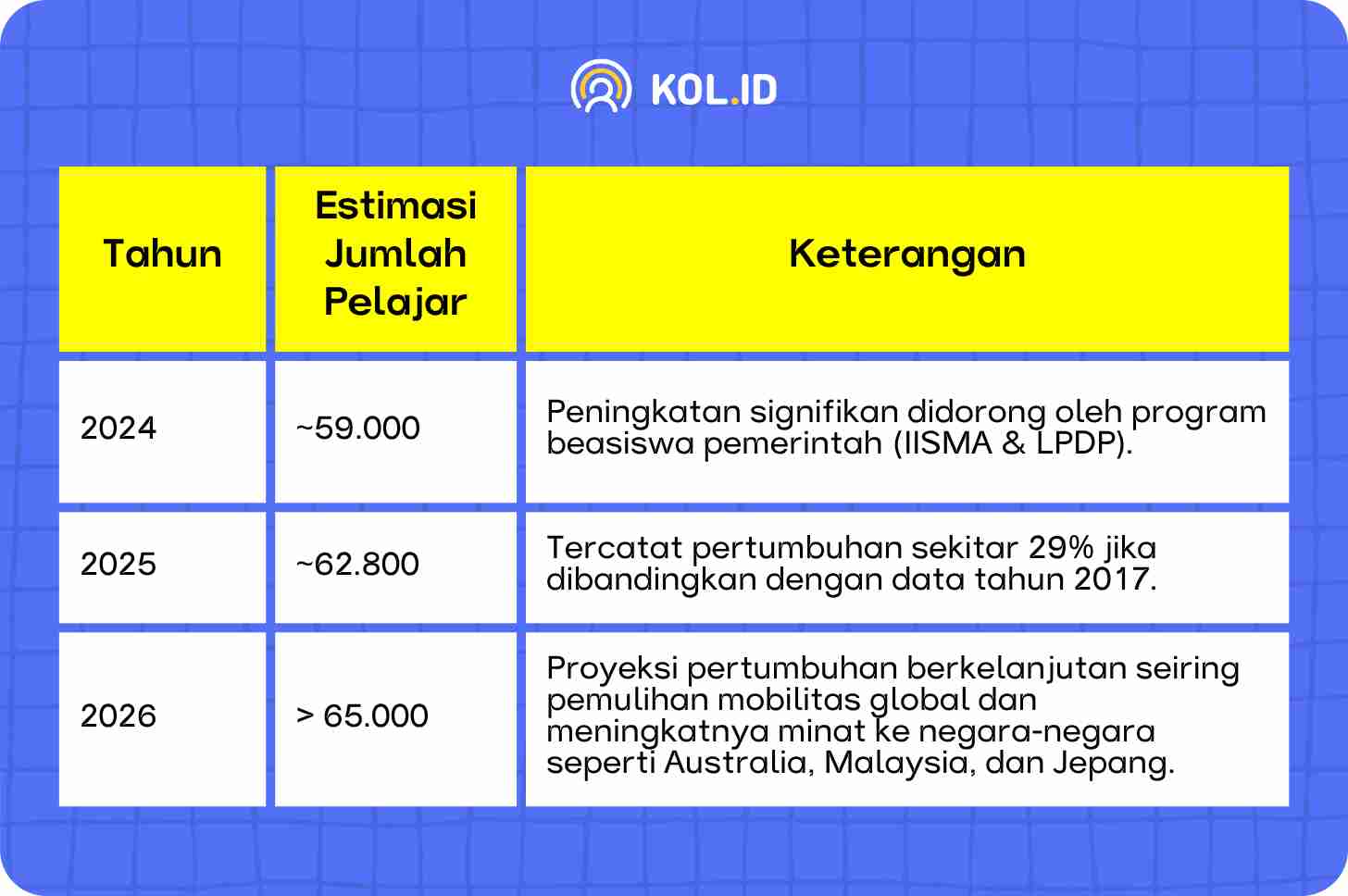 KOL.ID

| Tahun | Estimasi Jumlah Pelajar | Keterangan |
|---|---|---|
| 2024 | ~59.000 | Peningkatan signifikan didorong oleh program beasiswa pemerintah (IISMA & LPDP). |
| 2025 | ~62.800 | Tercatat pertumbuhan sekitar 29% jika dibandingkan dengan data tahun 2017. |
| 2026 | > 65.000 | Proyeksi pertumbuhan berkelanjutan seiring pemulihan mobilitas global dan meningkatnya minat ke negara-negara seperti Australia, Malaysia, dan Jepang. |